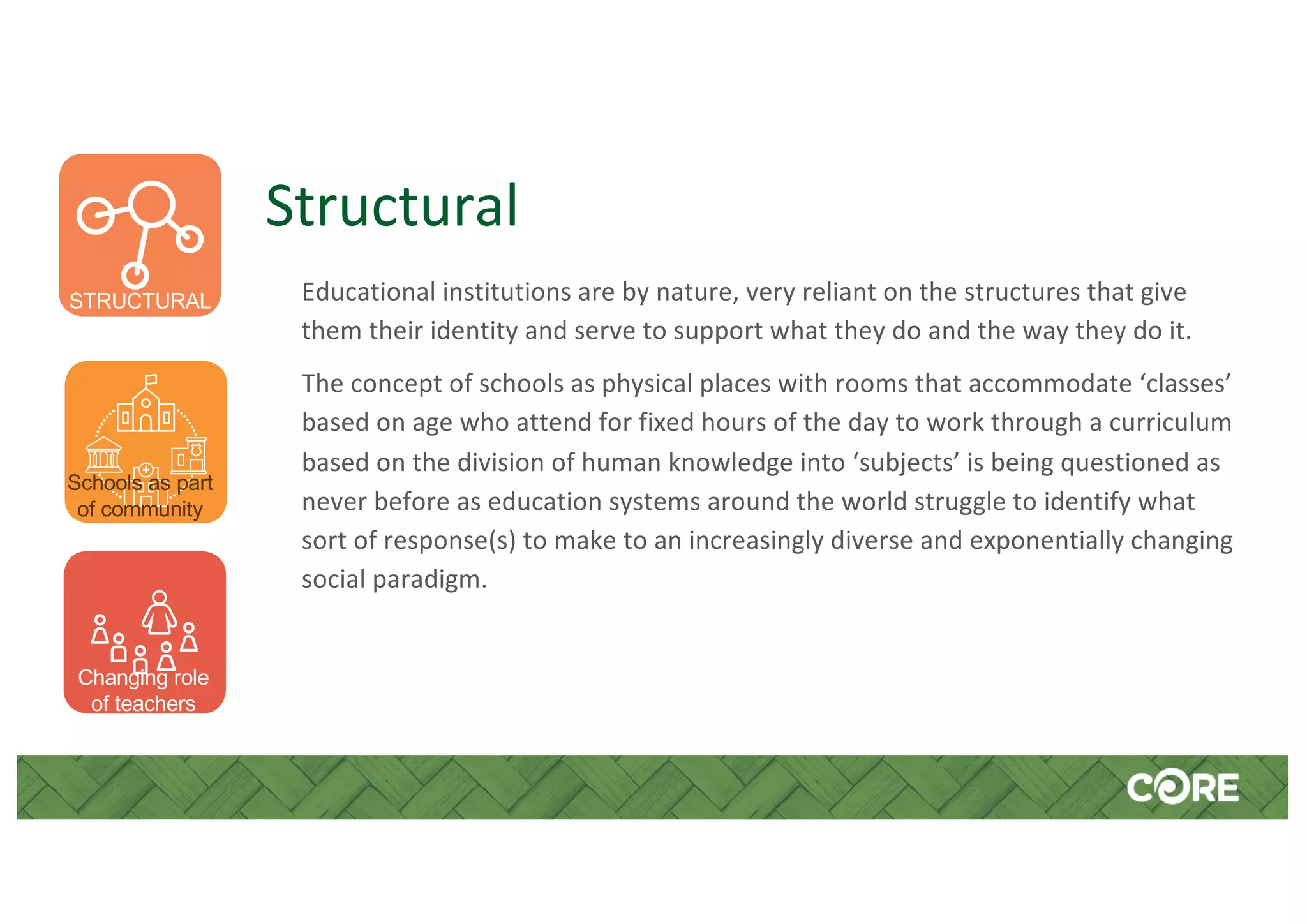 STRUCTURAL

Schools as part of community

Changing role of teachers

Structural

Educational institutions are by nature, very reliant on the structures that give them their identity and serve to support what they do and the way they do it.

The concept of schools as physical places with rooms that accommodate ‘classes’ based on age who attend for fixed hours of the day to work through a curriculum based on the division of human knowledge into ‘subjects’ is being questioned as never before as education systems around the world struggle to identify what sort of response(s) to make to an increasingly diverse and exponentially changing social paradigm.

CORE